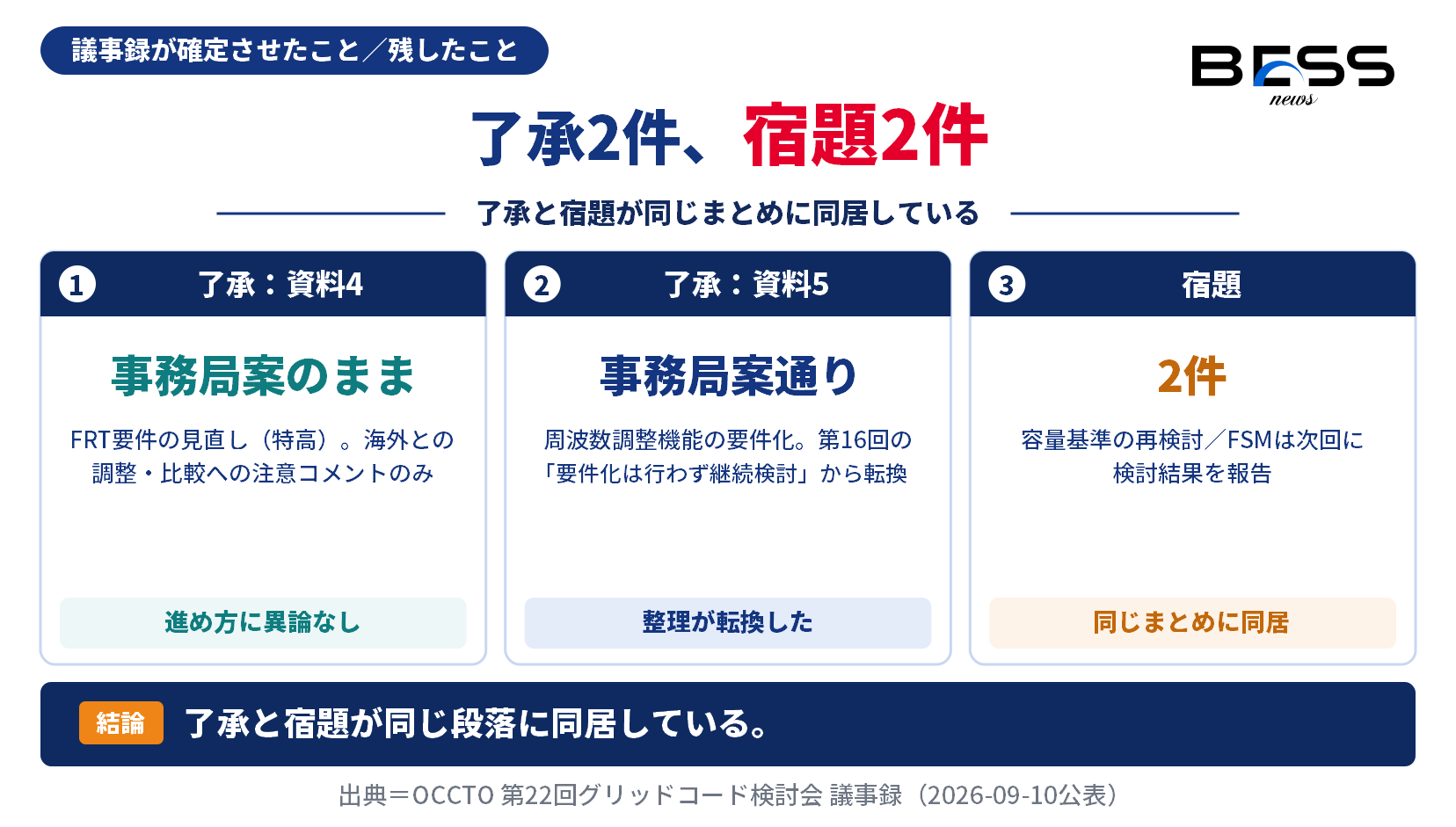 議事録が確定させたこと／残したこと

BESS news

了承2件、宿題2件

了承と宿題が同じまとめに同居している

1 了承：資料4

事務局案のまま

FRT要件の見直し（特高）。海外との調整・比較への注意コメントのみ

進め方に異論なし

2 了承：資料5

事務局案通り

周波数調整機能の要件化。第16回の「要件化は行わず継続検討」から転換

整理が転換した

3 宿題

2件

容量基準の再検討／FSMは次回に検討結果を報告

同じまとめに同居

結論 了承と宿題が同じ段落に同居している。

出典＝OCCTO 第22回グリッドコード検討会 議事録（2026-09-10公表）